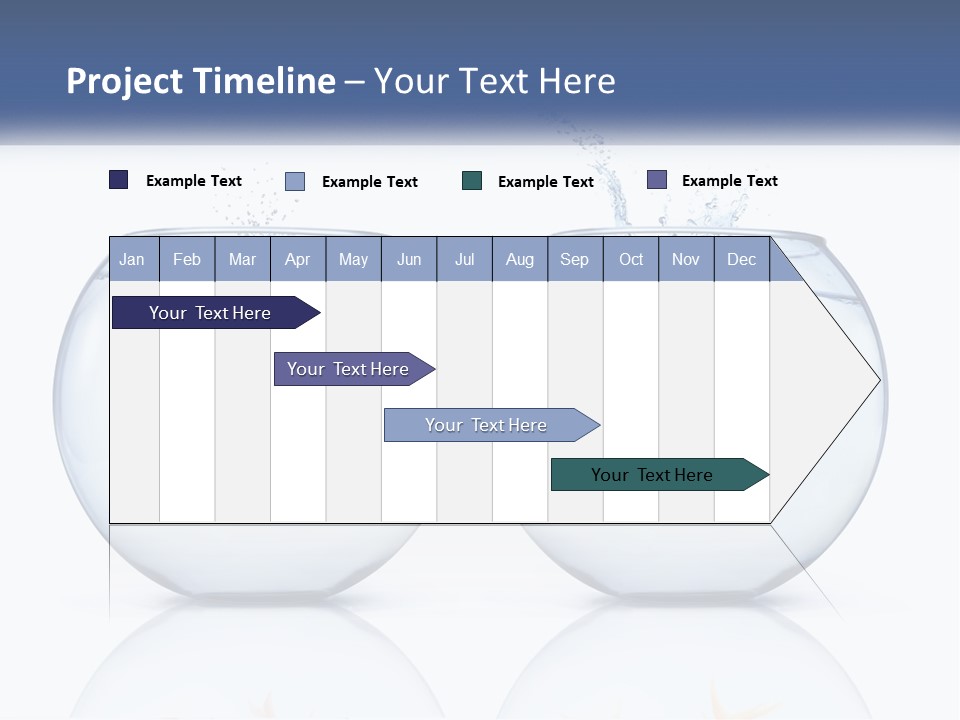 Project Timeline – Your Text Here

Example Text
Example Text
Example Text
Example Text

| Jan | Feb | Mar | Apr | May | Jun | Jul | Aug | Sep | Oct | Nov | Dec |
|---|---|---|---|---|---|---|---|---|---|---|---|

Your Text Here

Your Text Here

Your Text Here

Your Text Here